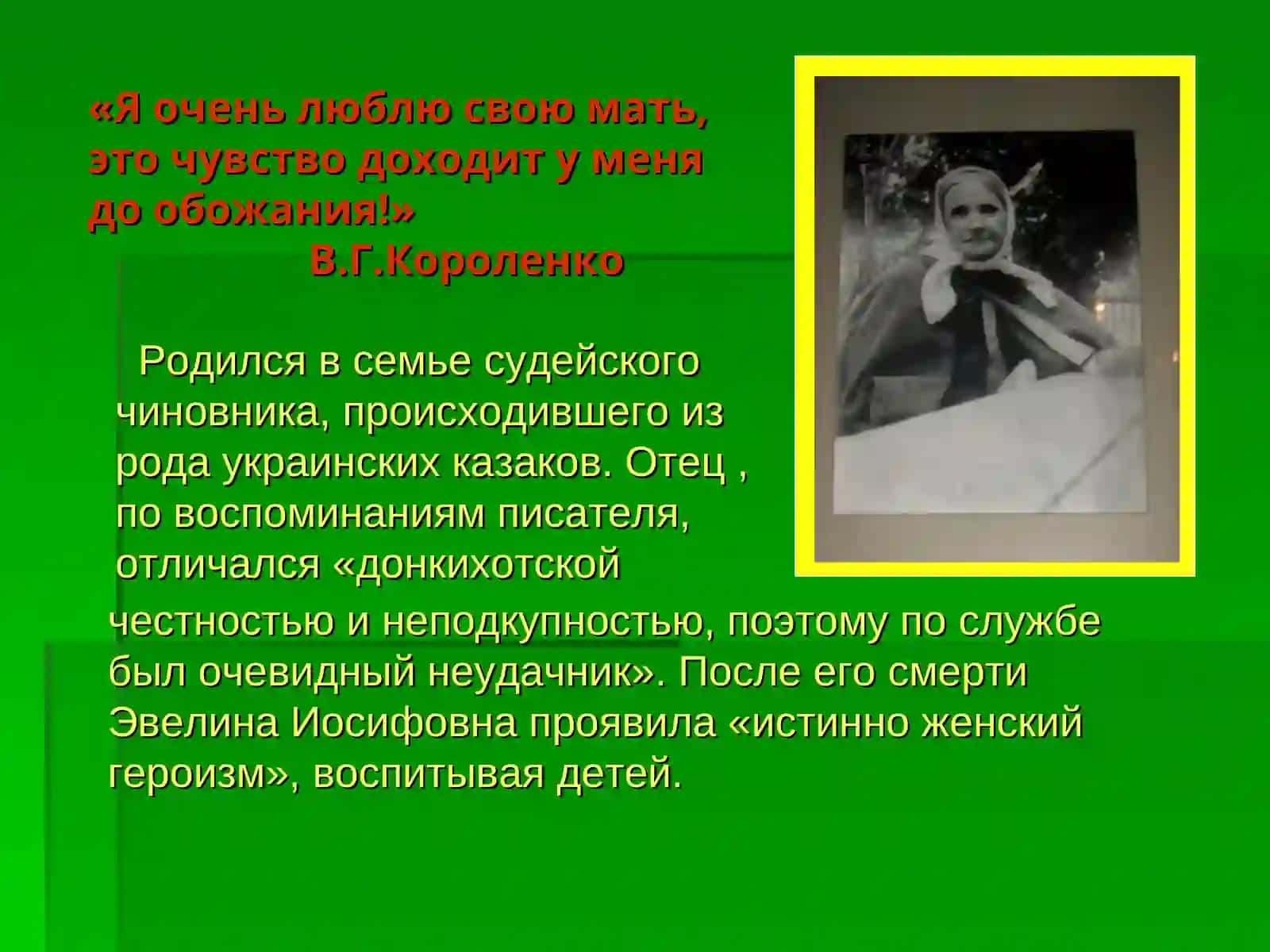 «Я очень люблю свою мать, это чувство доходит у меня до обожания!»
В.Г.Короленко

Родился в семье судейского чиновника, происходившего из рода украинских казаков. Отец , по воспоминаниям писателя, отличался «донкихотской честностью и неподкупностью, поэтому по службе был очевидный неудачник». После его смерти Эвелина Иосифовна проявила «истинно женский героизм», воспитывая детей.